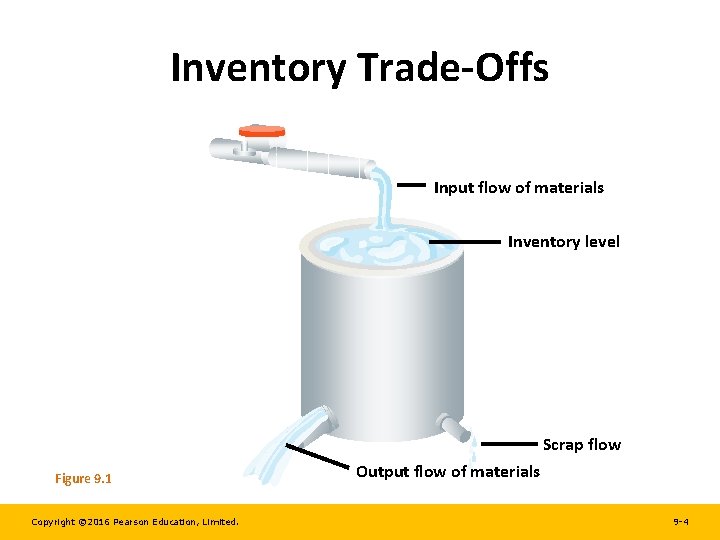 Inventory Trade-Offs

Input flow of materials

Inventory level

Scrap flow

Output flow of materials

Figure 9.1

Copyright ©2016 Pearson Education, Limited.

9-4